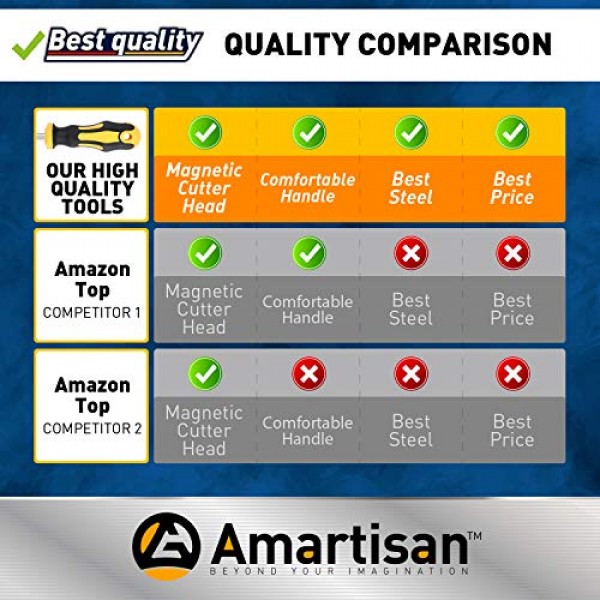 Best quality QUALITY COMPARISON

| OUR HIGH QUALITY TOOLS | Magnetic Cutter Head | Comfortable Handle | Best Steel | Best Price |
|---|---|---|---|---|
| Amazon Top COMPETITOR 1 | Magnetic Cutter Head | Comfortable Handle | Best Steel | Best Price |
| Amazon Top COMPETITOR 2 | Magnetic Cutter Head | Comfortable Handle | Best Steel | Best Price |

Amartisan™
BEYOND YOUR IMAGINATION